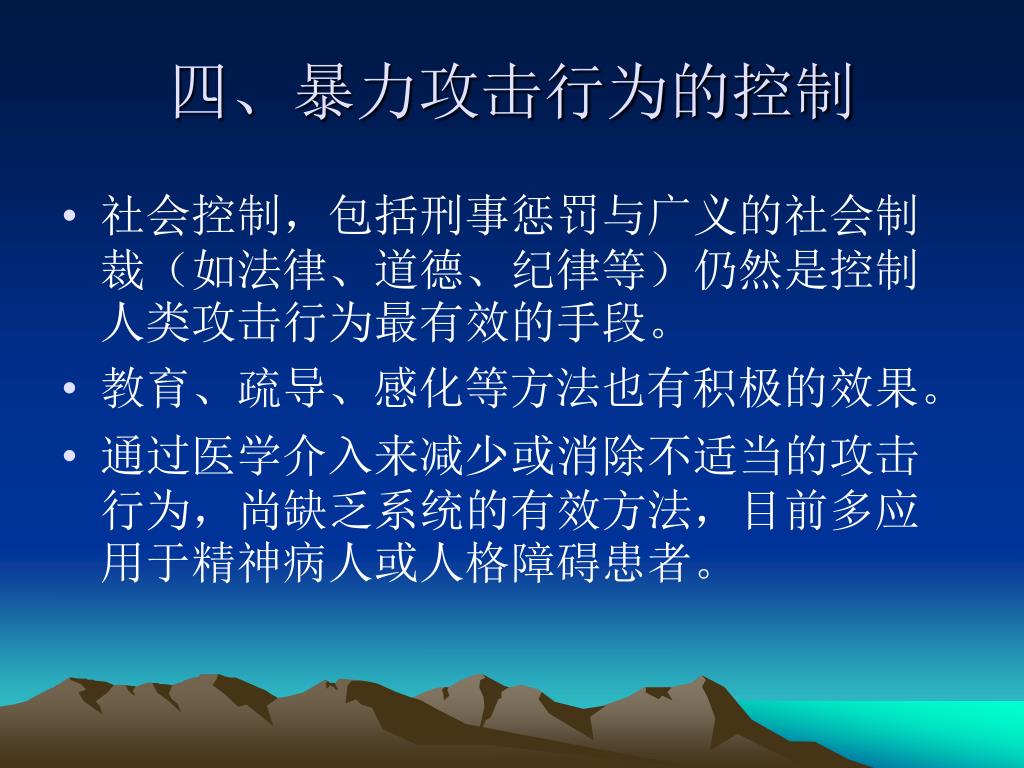 四、暴力攻击行为的控制

• 社会控制，包括刑事惩罚与广义的社会制裁（如法律、道德、纪律等）仍然是控制人类攻击行为最有效的手段。

• 教育、疏导、感化等方法也有积极的效果。

• 通过医学介入来减少或消除不适当的攻击行为，尚缺乏系统的有效方法，目前多应用于精神病人或人格障碍患者。